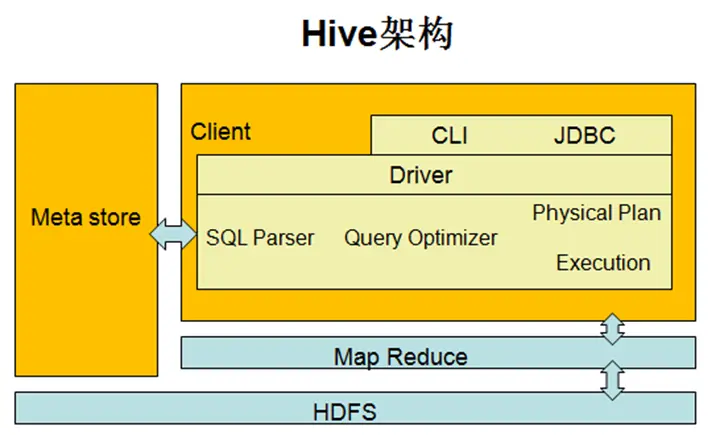 Hive架构

Meta store

Client

CLI JDBC

Driver

SQL Parser Query Optimizer Physical Plan

Execution

Map Reduce

HDFS